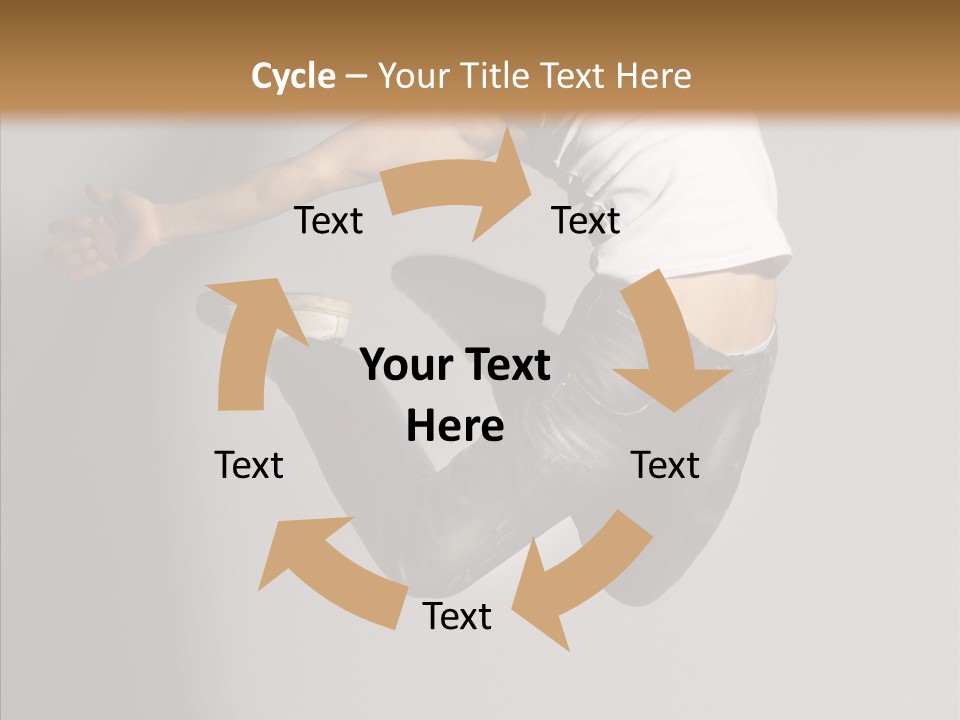 Cycle – Your Title Text Here

Text

Text

Your Text Here

Text

Text

Text